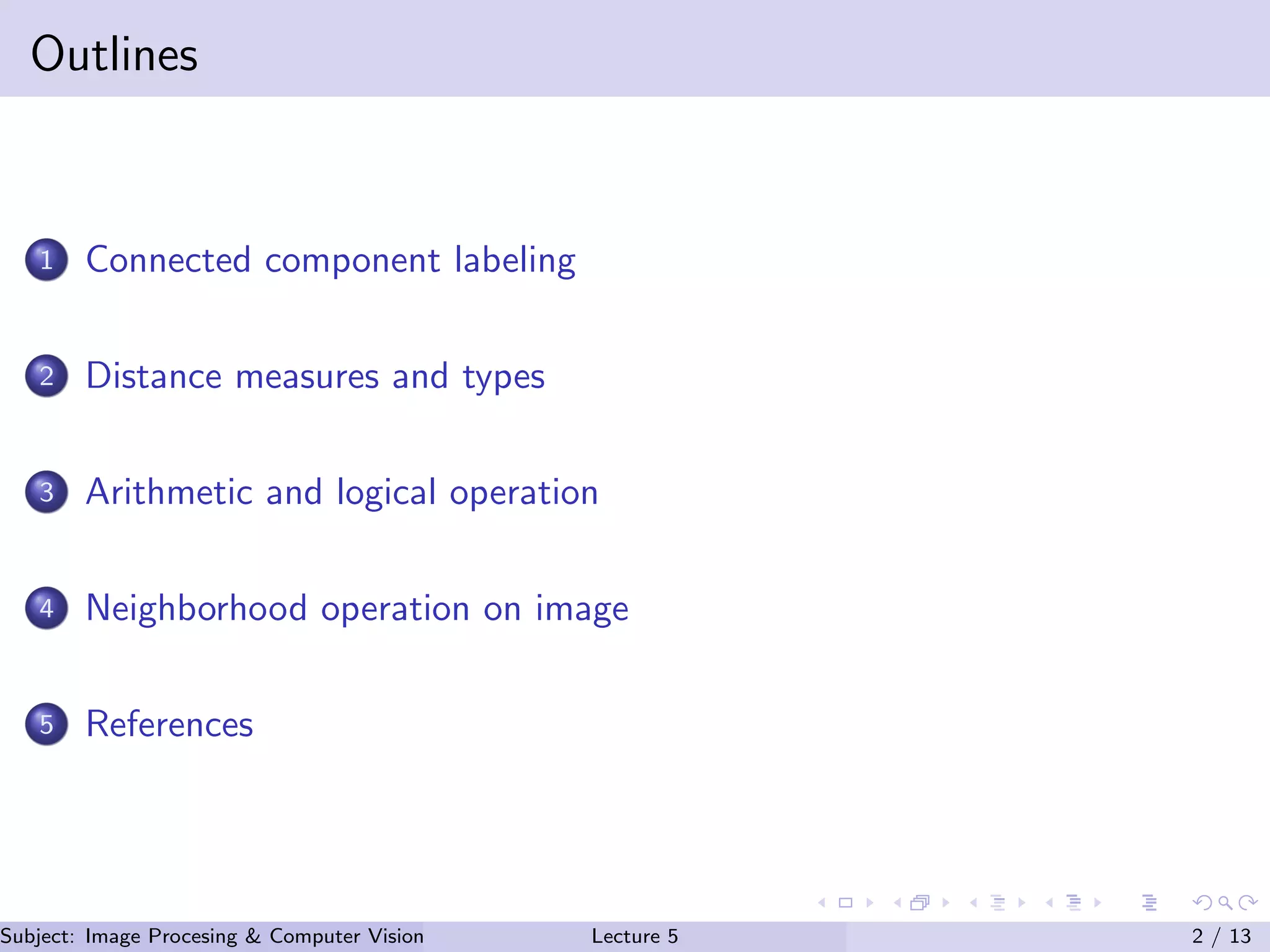 Outlines

1 Connected component labeling

2 Distance measures and types

3 Arithmetic and logical operation

4 Neighborhood operation on image

5 References

Subject: Image Procesing & Computer Vision Lecture 5 2 / 13